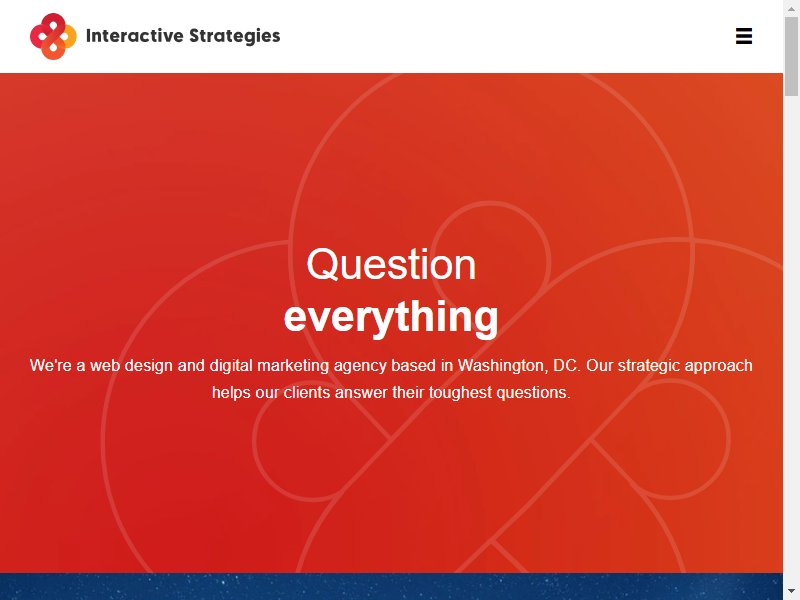 Interactive Strategies

Question
everything

We're a web design and digital marketing agency based in Washington, DC. Our strategic approach helps our clients answer their toughest questions.